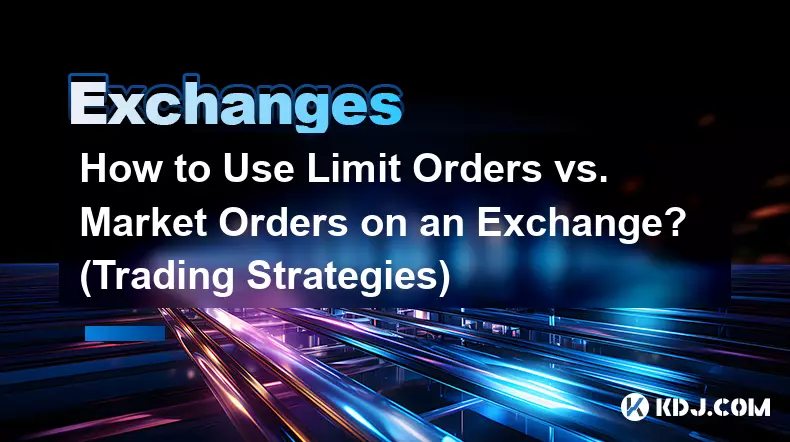 Exchanges

How to Use Limit Orders vs. Market Orders on an Exchange? (Trading Strategies)

KDJ.COM